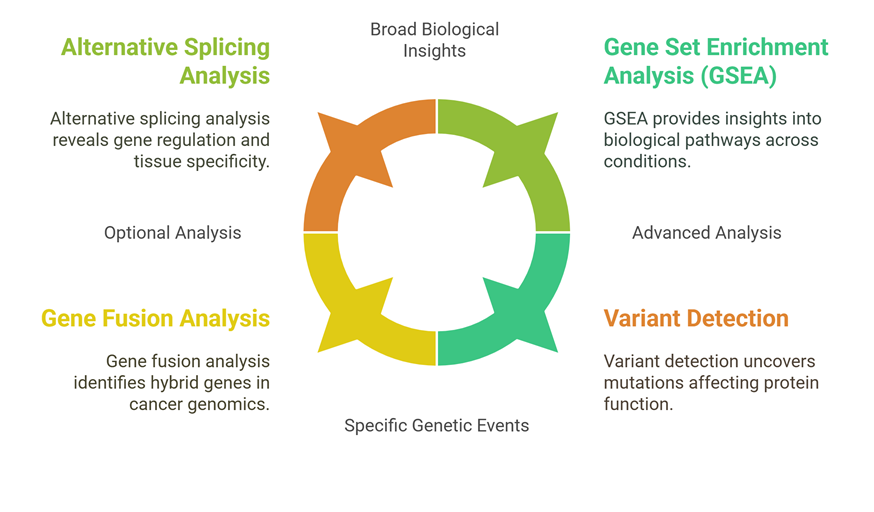 Broad Biological Insights

Alternative Splicing Analysis

Alternative splicing analysis reveals gene regulation and tissue specificity.

Gene Set Enrichment Analysis (GSEA)

GSEA provides insights into biological pathways across conditions.

Optional Analysis

Advanced Analysis

Gene Fusion Analysis

Gene fusion analysis identifies hybrid genes in cancer genomics.

Variant Detection

Variant detection uncovers mutations affecting protein function.

Specific Genetic Events